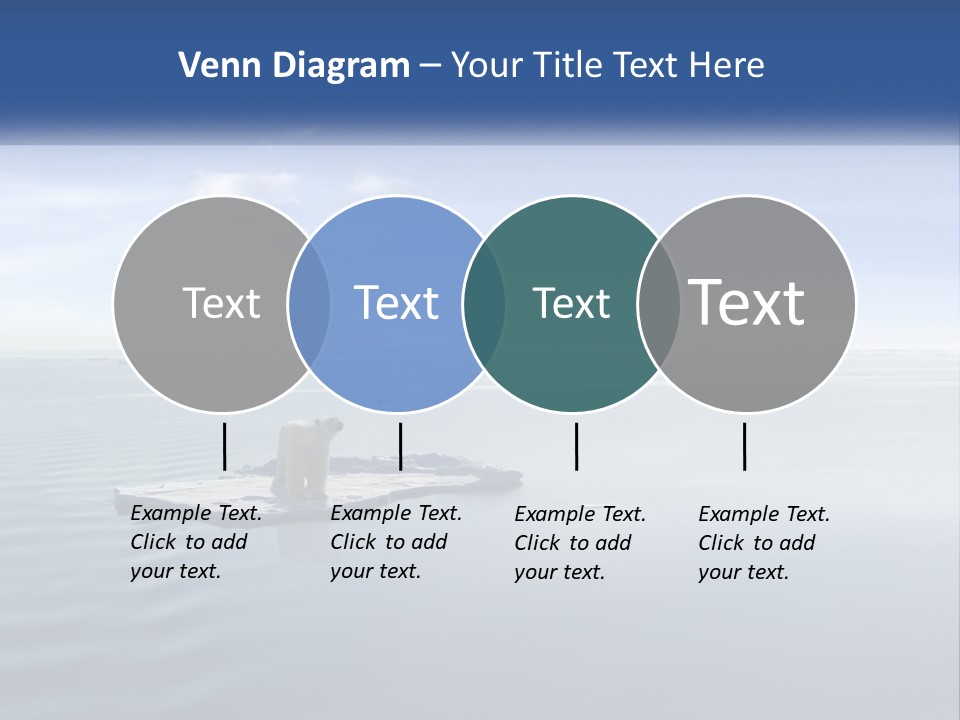 Venn Diagram – Your Title Text Here

Text

Text

Text

Text

Example Text. Click to add your text.

Example Text. Click to add your text.

Example Text. Click to add your text.

Example Text. Click to add your text.